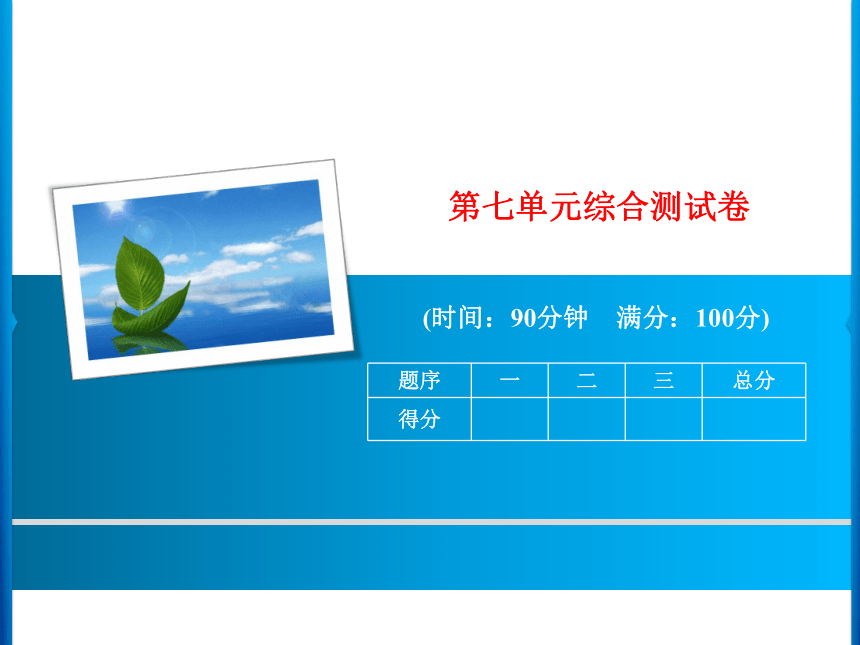 第七单元综合测试卷

(时间：90分钟　满分：100分)

| 题序 | 一 | 二 | 三 | 总分 |
|---|---|---|---|---|
| 得分 | | | | |